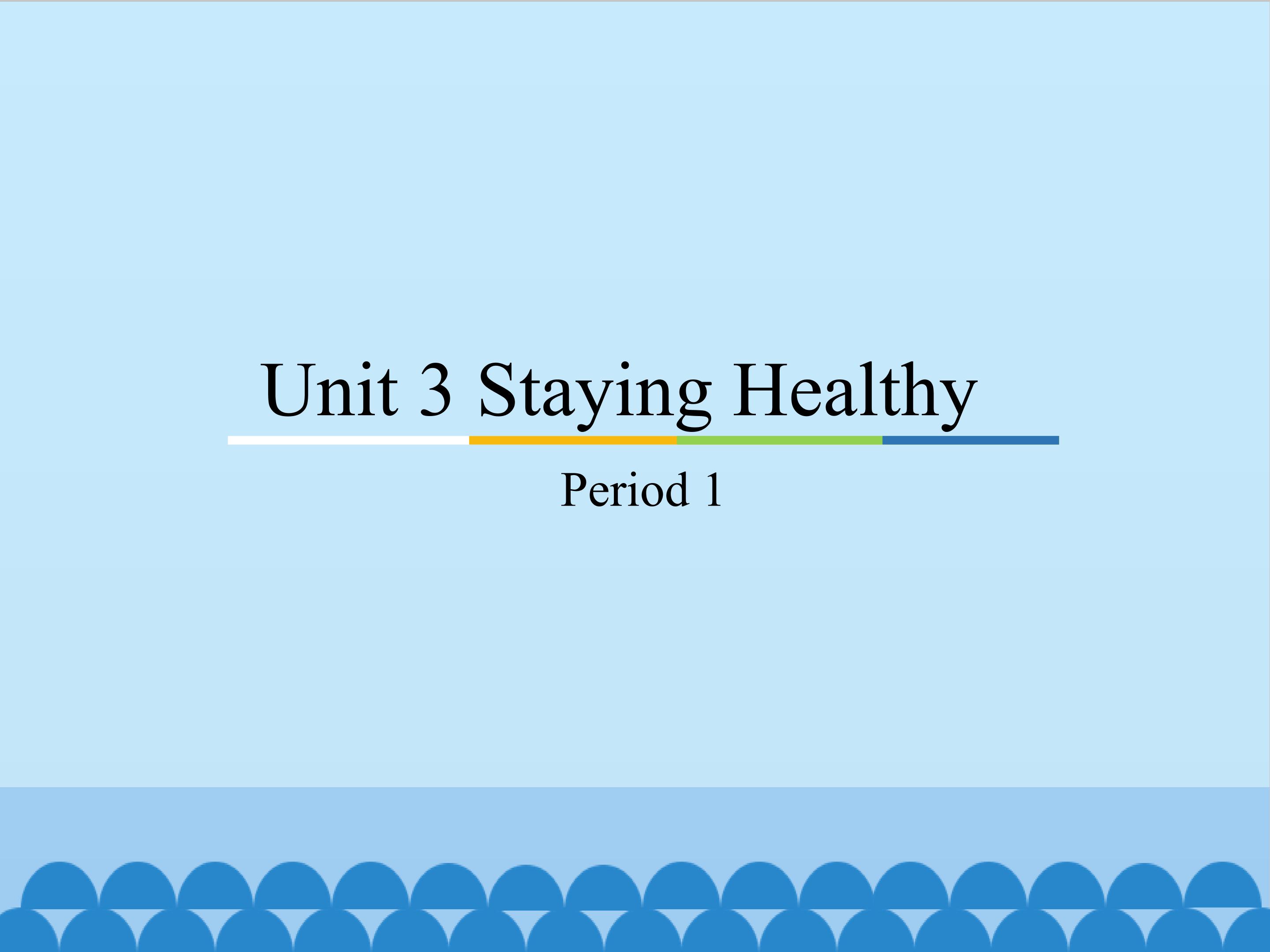 Unit 3 Staying Healthy

Period 1